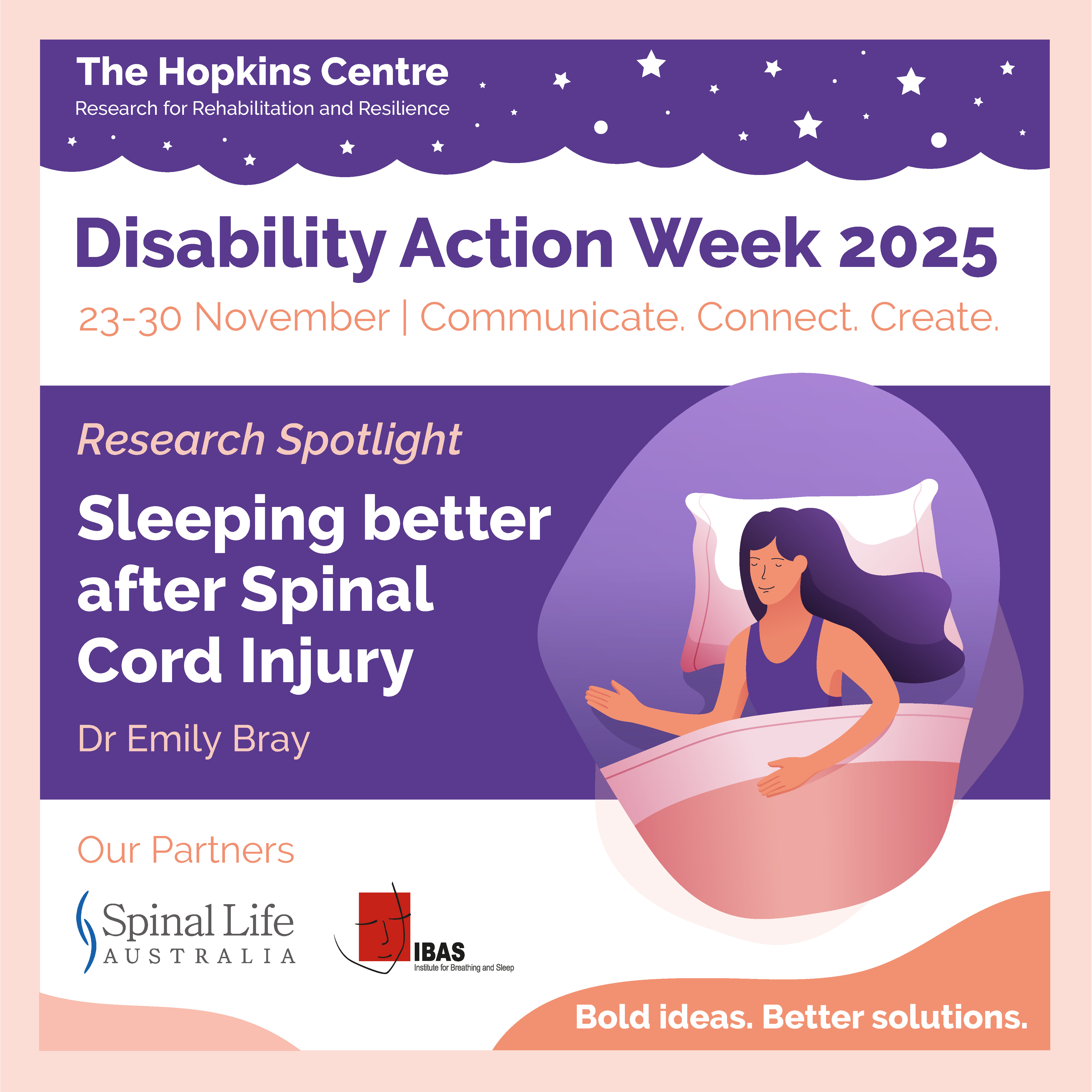 The Hopkins Centre
Research for Rehabilitation and Resilience

Disability Action Week 2025

23-30 November | Communicate. Connect. Create.

Research Spotlight

Sleeping better after Spinal Cord Injury

Dr Emily Bray

Our Partners

Spinal Life AUSTRALIA

IBAS
Institute for Breathing and Sleep

Bold ideas. Better solutions.